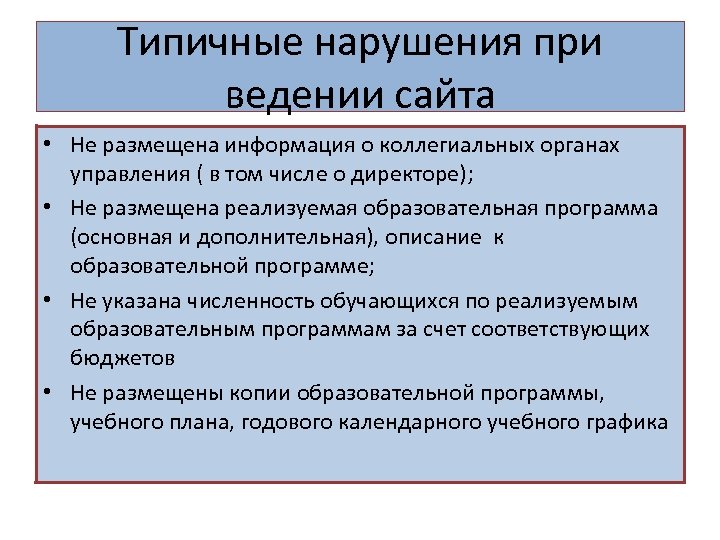 Типичные нарушения при ведении сайта

• Не размещена информация о коллегиальных органах управления ( в том числе о директоре);
• Не размещена реализуемая образовательная программа (основная и дополнительная), описание к образовательной программе;
• Не указана численность обучающихся по реализуемым образовательным программам за счет соответствующих бюджетов
• Не размещены копии образовательной программы, учебного плана, годового календарного учебного графика